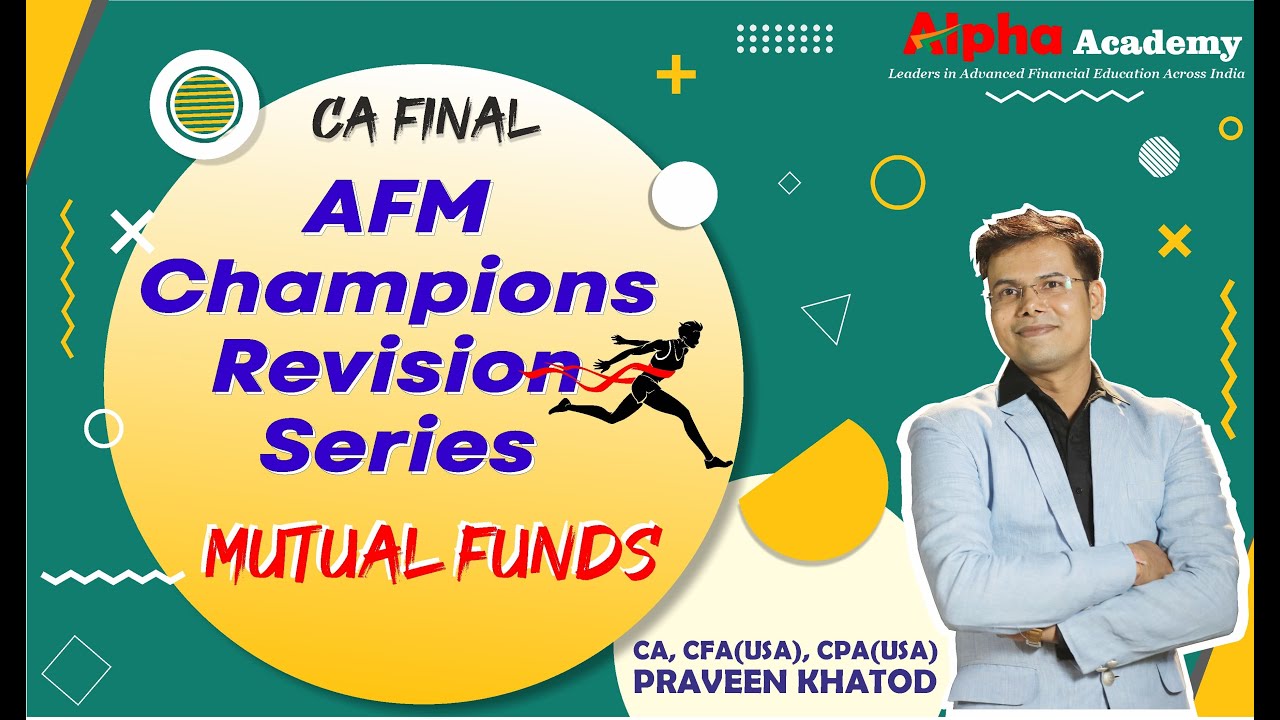 Alpha Academy
Leaders in Advanced Financial Education Across India

CA FINAL

AFM Champions Revision Series

MUTUAL FUNDS

CA, CFA(USA), CPA(USA)
PRAVEEN KHATOD